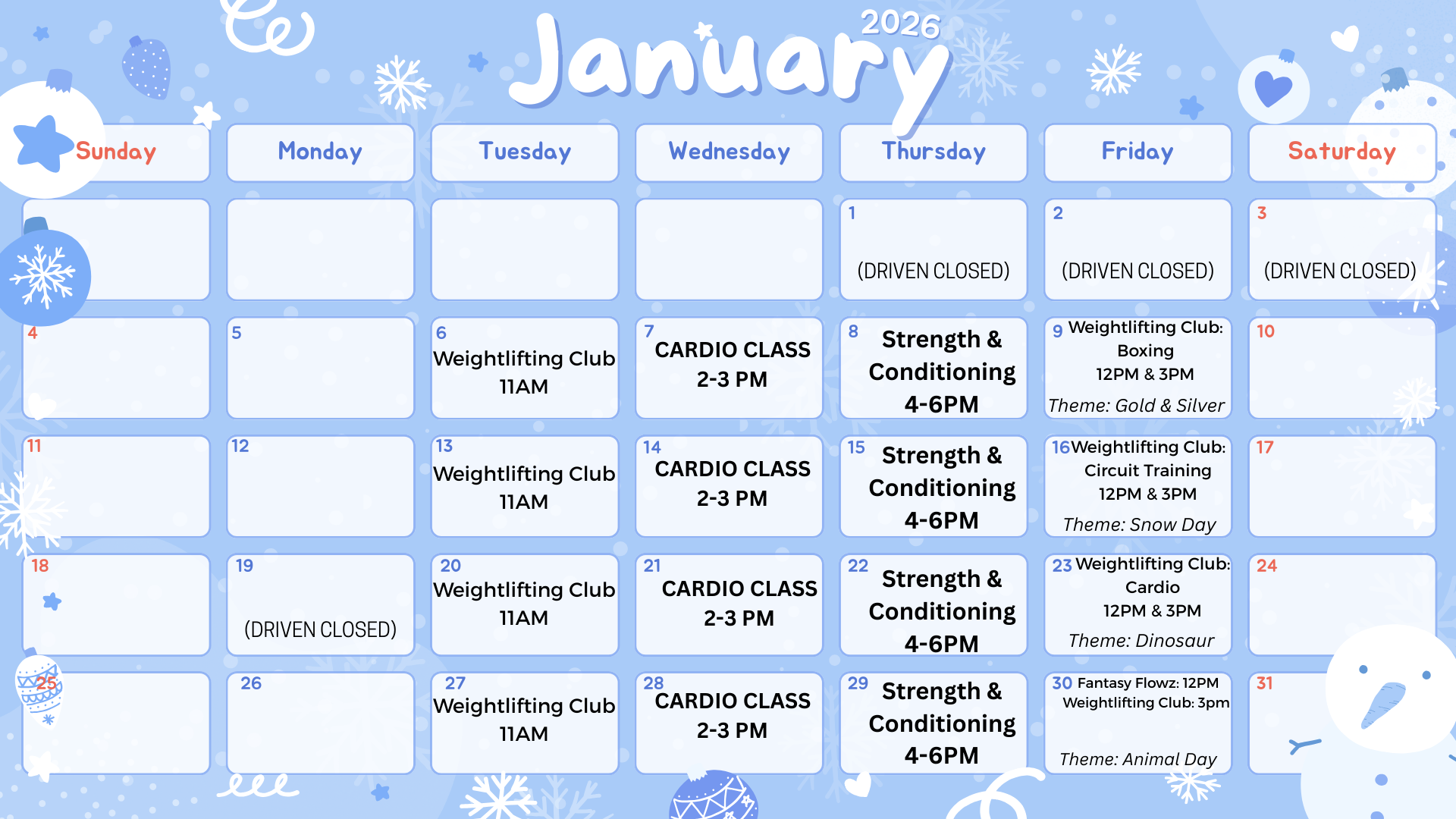 2026

January

| Sunday | Monday | Tuesday | Wednesday | Thursday | Friday | Saturday |
|---|---|---|---|---|---|---|
| | | | | 1 (DRIVEN CLOSED) | 2 (DRIVEN CLOSED) | 3 (DRIVEN CLOSED) |
| 4 | 5 | 6 Weightlifting Club 11AM | 7 CARDIO CLASS 2-3 PM | 8 Strength & Conditioning 4-6PM | 9 Weightlifting Club: Boxing 12PM & 3PM Theme: Gold & Silver | 10 |
| 11 | 12 | 13 Weightlifting Club 11AM | 14 CARDIO CLASS 2-3 PM | 15 Strength & Conditioning 4-6PM | 16 Weightlifting Club: Circuit Training 12PM & 3PM Theme: Snow Day | 17 |
| 18 | 19 (DRIVEN CLOSED) | 20 Weightlifting Club 11AM | 21 CARDIO CLASS 2-3 PM | 22 Strength & Conditioning 4-6PM | 23 Weightlifting Club: Cardio 12PM & 3PM Theme: Dinosaur | 24 |
| 25 | 26 | 27 Weightlifting Club 11AM | 28 CARDIO CLASS 2-3 PM | 29 Strength & Conditioning 4-6PM | 30 Fantasy Flowz: 12PM Weightlifting Club: 3pm Theme: Animal Day | 31 |